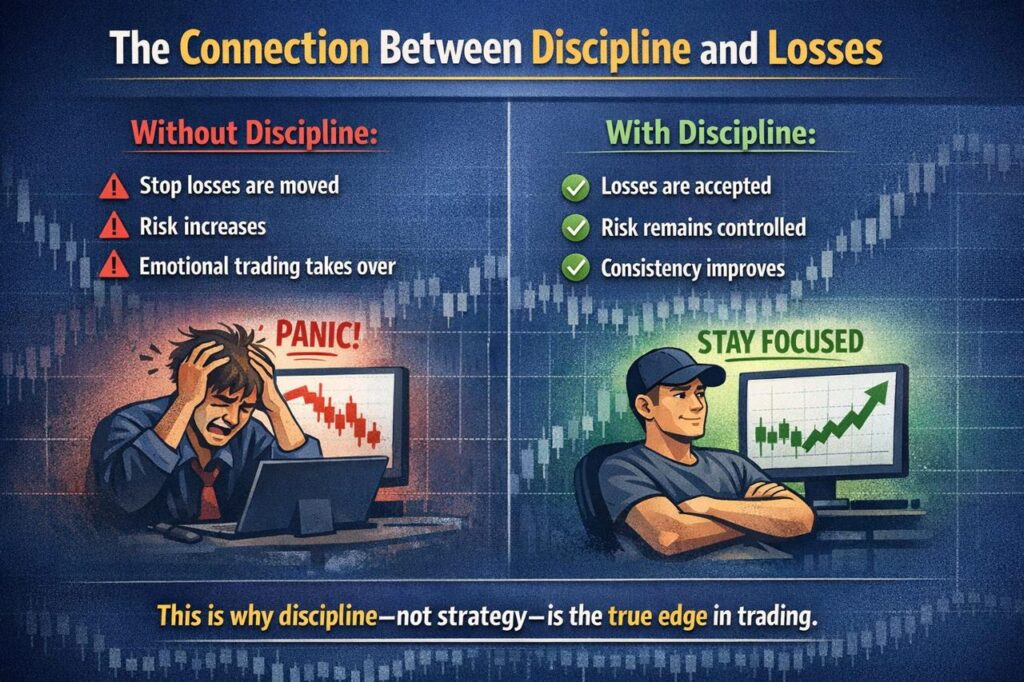 The Connection Between Discipline and Losses

Without Discipline:

Stop losses are moved

Risk increases

Emotional trading takes over

PANIC!

With Discipline:

Losses are accepted

Risk remains controlled

Consistency improves

STAY FOCUSED

This is why discipline—not strategy—is the true edge in trading.